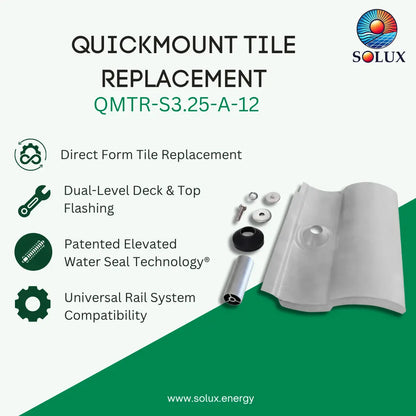 QUICKMOUNT TILE REPLACEMENT

QMTR-S3.25-A-12

SOLUX

Direct Form Tile Replacement

Dual-Level Deck & Top Flashing

Patented Elevated Water Seal Technology®

Universal Rail System Compatibility

www.solux.energy